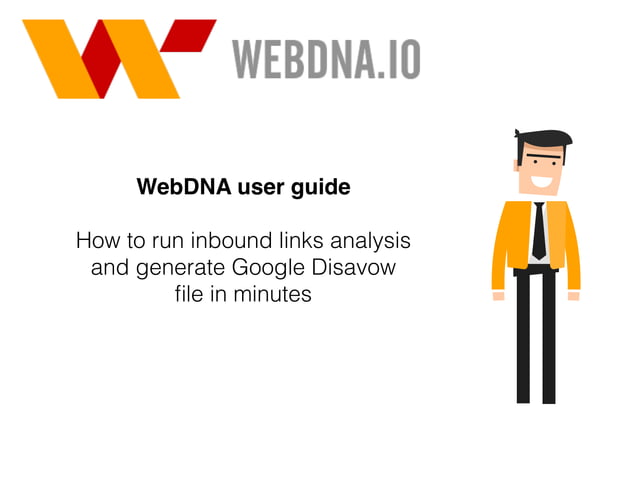 WEBDNA.IO

WebDNA user guide

How to run inbound links analysis and generate Google Disavow file in minutes